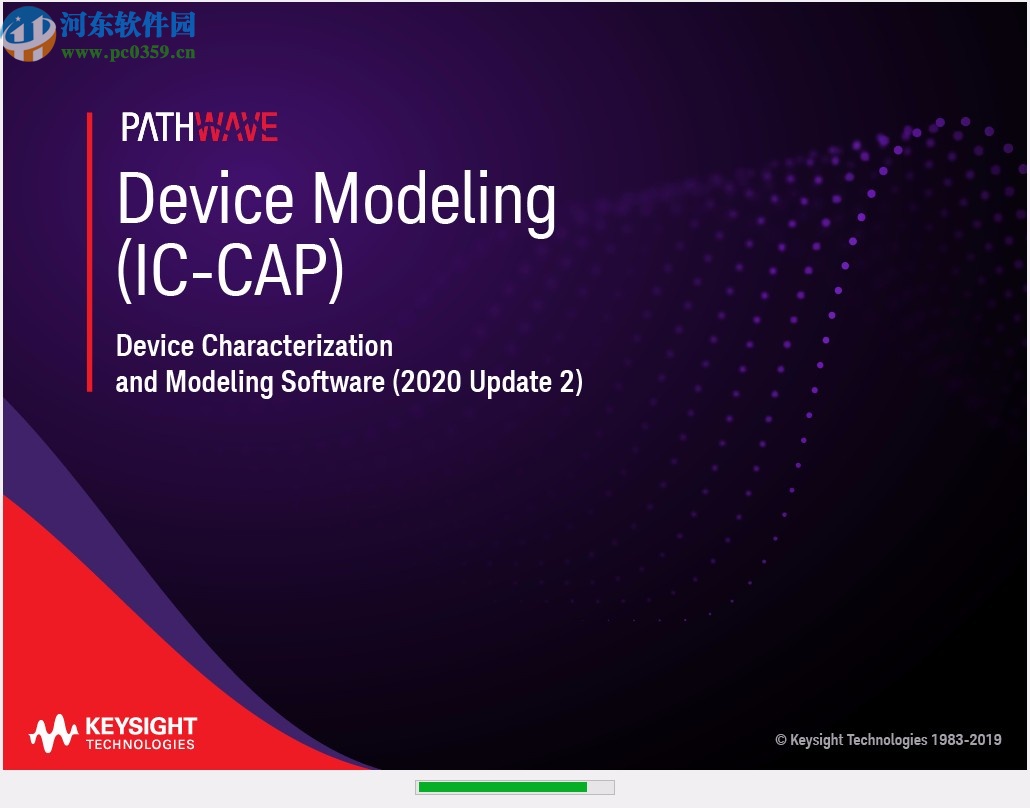 河东软件园
www.pc0359.cn

PATHWAVE

Device Modeling
(IC-CAP)

Device Characterization
and Modeling Software (2020 Update 2)

KEYSIGHT
TECHNOLOGIES

© Keysight Technologies 1983-2019